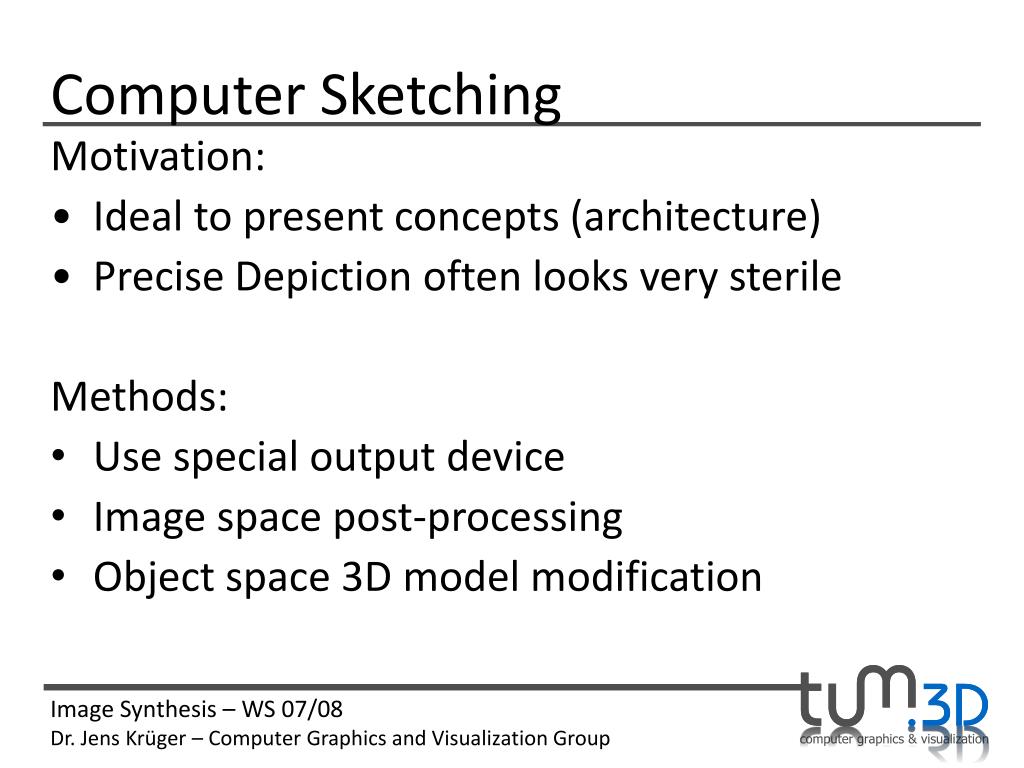 Computer Sketching

Motivation:
• Ideal to present concepts (architecture)
• Precise Depiction often looks very sterile

Methods:
• Use special output device
• Image space post-processing
• Object space 3D model modification

Image Synthesis – WS 07/08
Dr. Jens Krüger – Computer Graphics and Visualization Group

tum.3D
computer graphics & visualization